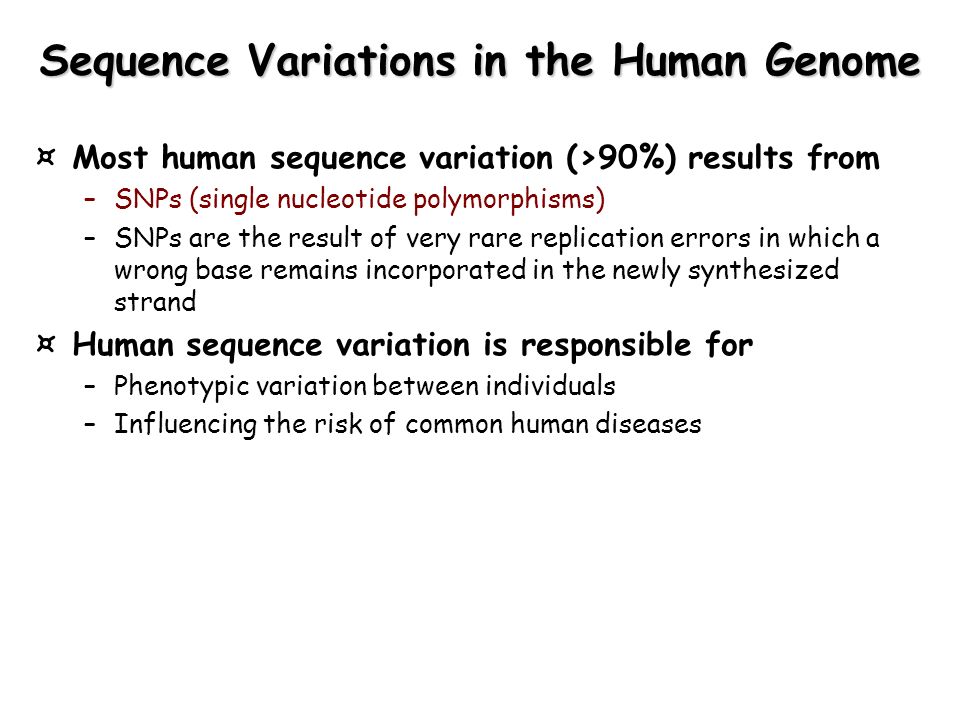 Sequence Variations in the Human Genome

¤ Most human sequence variation (>90%) results from
– SNPs (single nucleotide polymorphisms)
– SNPs are the result of very rare replication errors in which a wrong base remains incorporated in the newly synthesized strand

¤ Human sequence variation is responsible for
– Phenotypic variation between individuals
– Influencing the risk of common human diseases